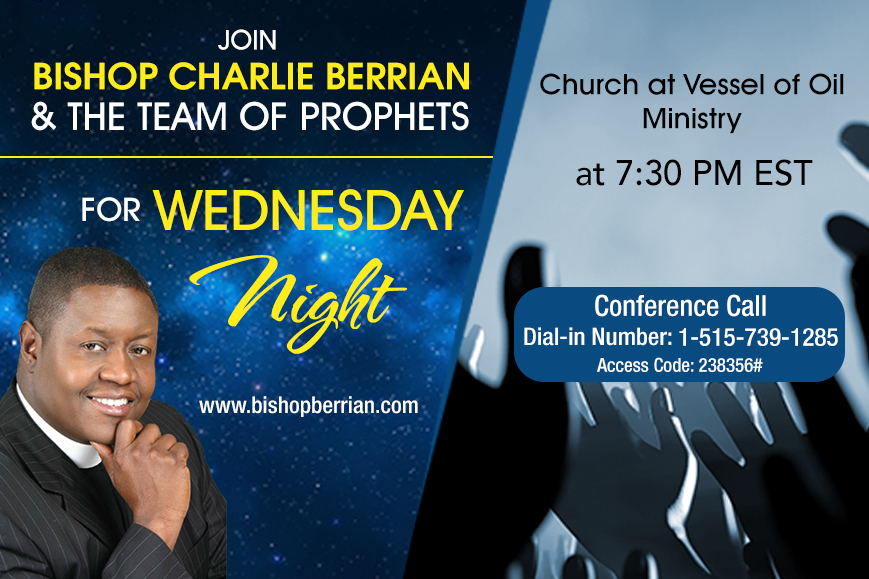 JOIN
BISHOP CHARLIE BERRIAN
& THE TEAM OF PROPHETS

FOR WEDNESDAY
Night

www.bishopberrian.com

Church at Vessel of Oil Ministry

at 7:30 PM EST

Conference Call
Dial-in Number: 1-515-739-1285
Access Code: 238356#